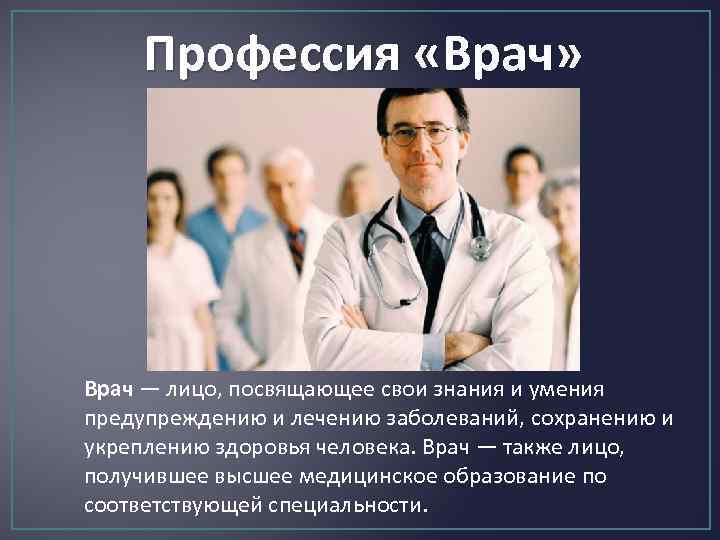 Профессия «Врач»

Врач — лицо, посвящающее свои знания и умения предупреждению и лечению заболеваний, сохранению и укреплению здоровья человека. Врач — также лицо, получившее высшее медицинское образование по соответствующей специальности.